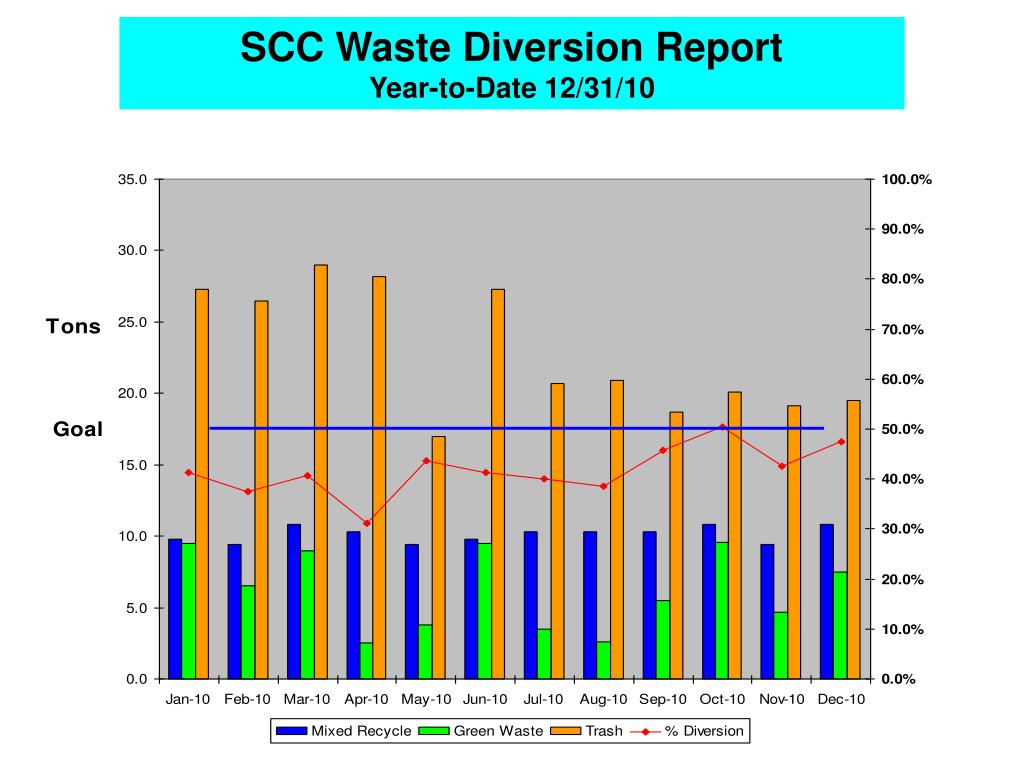 SCC Waste Diversion Report
Year-to-Date 12/31/10

Tons

Goal

35.0
30.0
25.0
20.0
15.0
10.0
5.0
0.0

100.0%
90.0%
80.0%
70.0%
60.0%
50.0%
40.0%
30.0%
20.0%
10.0%
0.0%

Jan-10 Feb-10 Mar-10 Apr-10 May-10 Jun-10 Jul-10 Aug-10 Sep-10 Oct-10 Nov-10 Dec-10

Mixed Recycle Green Waste Trash % Diversion